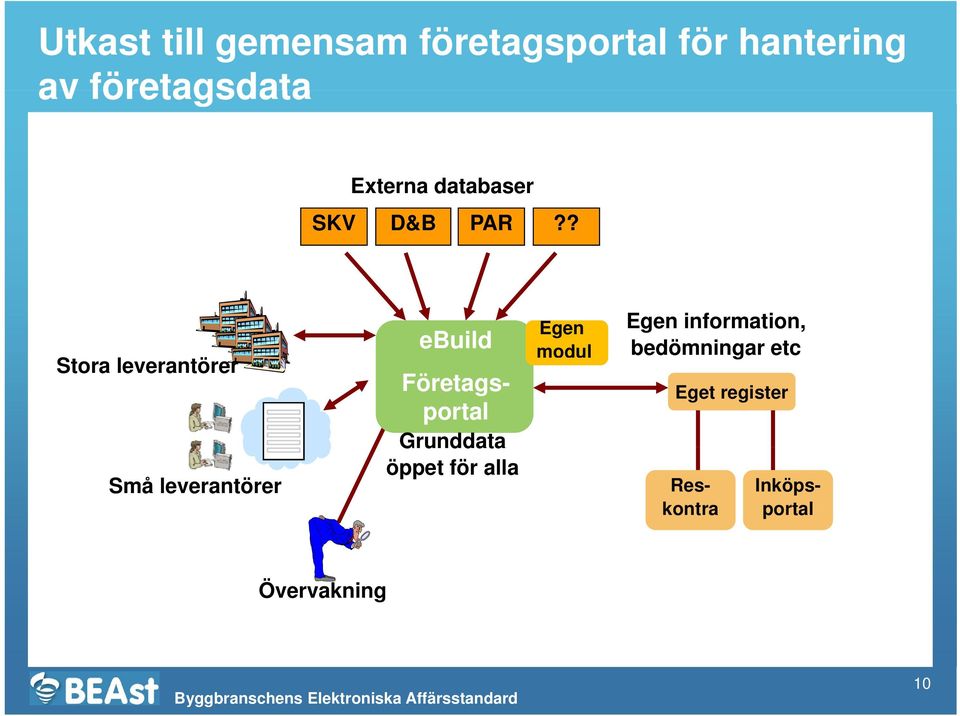 Utkast till gemensam företagsportal för hantering av företagsdata

Externa databaser

SKV
D&B
PAR
??

Stora leverantörer

Små leverantörer

eBuild

Företagsportal

Grunddata öppet för alla

Egen modul

Egen information, bedömningar etc

Eget register

Reskontra

Inköpsportal

Övervakning

BEAst

Byggbranschens Elektroniska Affärsstandard

10